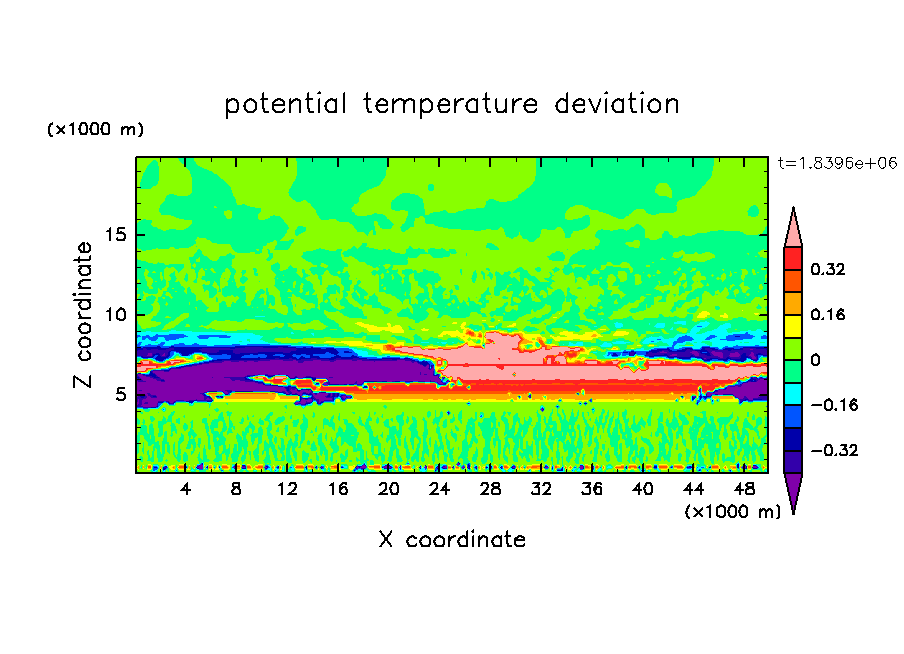 potential temperature deviation

(×1000 m)

t=1.8396e+06

Z coordinate

15
10
5

0.32
0.16
0
−0.16
−0.32

4 8 12 16 20 24 28 32 36 40 44 48

(×1000 m)

X coordinate